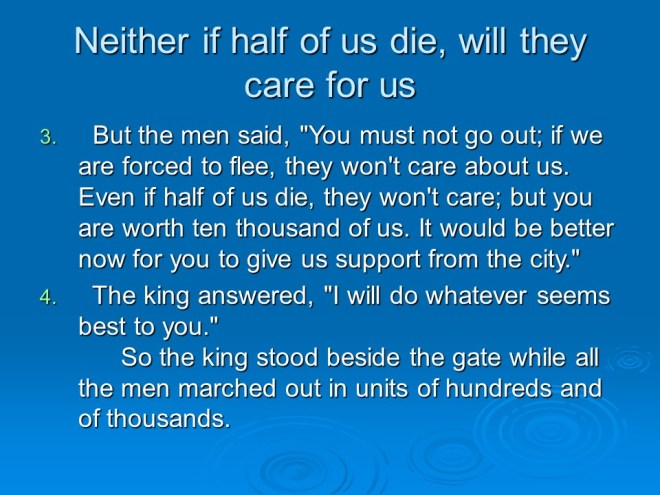 Neither if half of us die, will they care for us

3. But the men said, "You must not go out; if we are forced to flee, they won't care about us. Even if half of us die, they won't care; but you are worth ten thousand of us. It would be better now for you to give us support from the city."

4. The king answered, "I will do whatever seems best to you."

So the king stood beside the gate while all the men marched out in units of hundreds and of thousands.